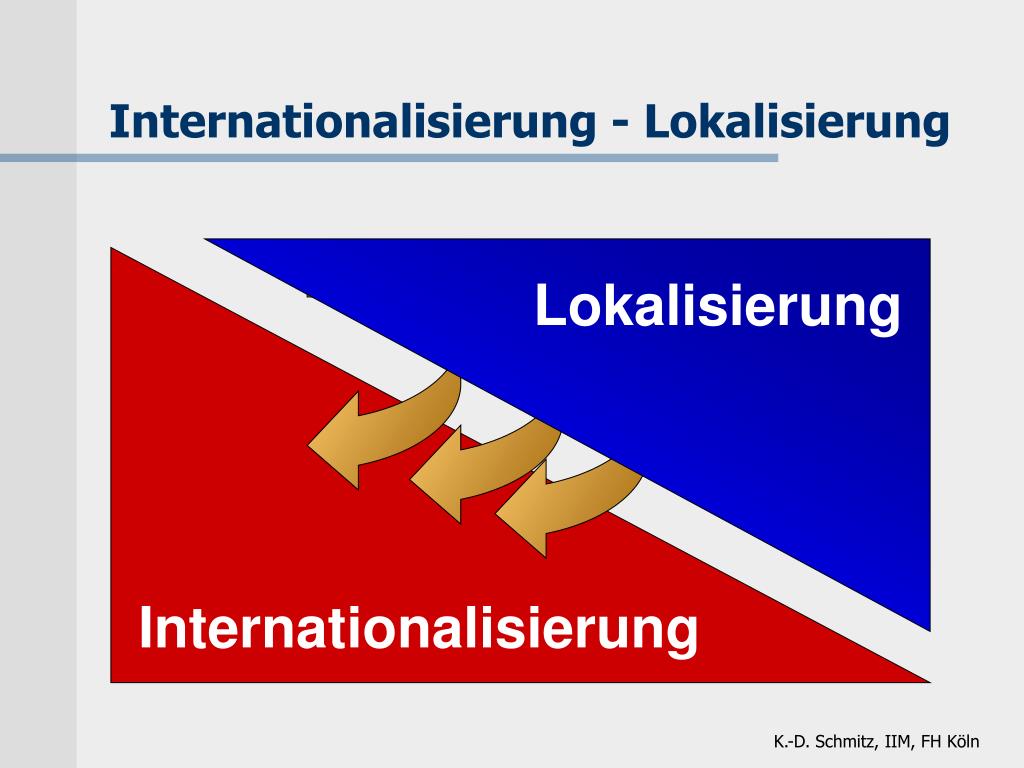 Internationalisierung - Lokalisierung

Lokalisierung

Internationalisierung

K.-D. Schmitz, IIM, FH Köln